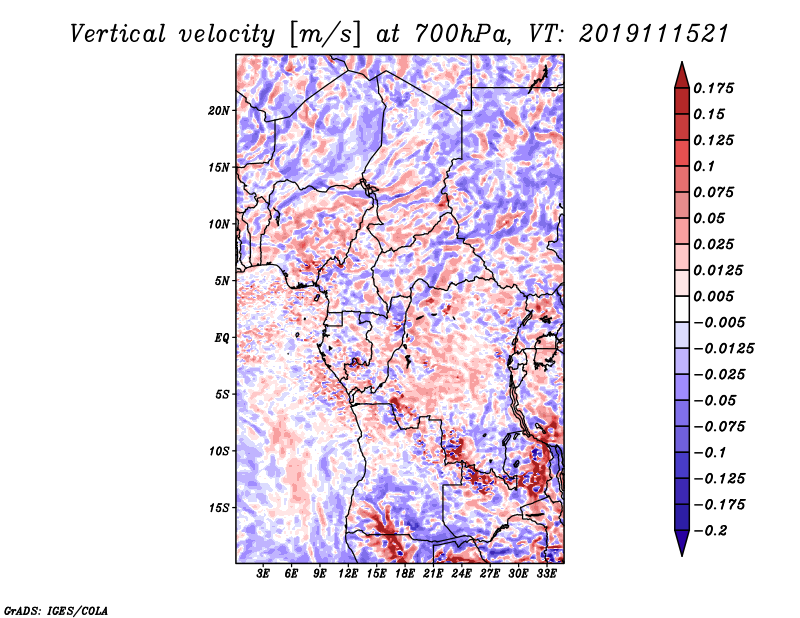 Vertical velocity [m/s] at 700hPa, VT: 2019111521

20N
15N
10N
5N
EQ
5S
10S
15S

3E 6E 9E 12E 15E 18E 21E 24E 27E 30E 33E

0.175
0.15
0.125
0.1
0.075
0.05
0.025
0.0125
0.005
−0.005
−0.0125
−0.025
−0.05
−0.075
−0.1
−0.125
−0.175
−0.2

GrADS: IGES/COLA